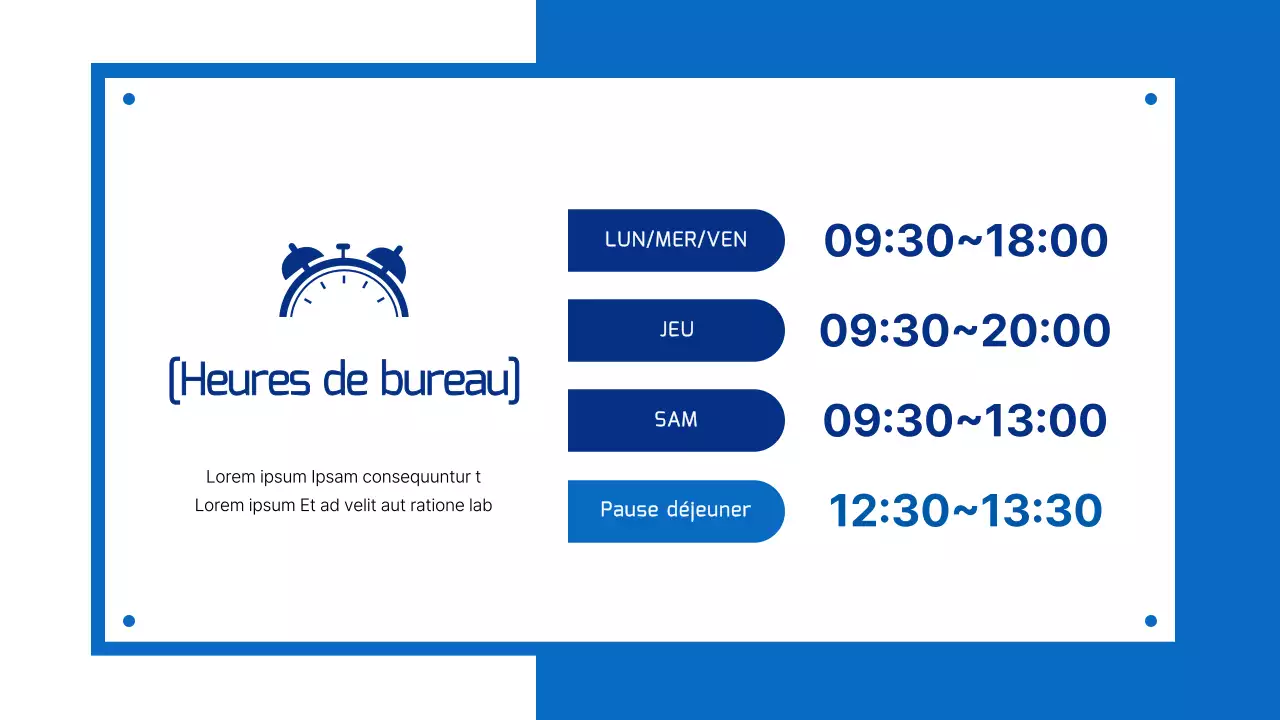 [Heures de bureau]

Lorem ipsum Ipsam consequuntur t
Lorem ipsum Et ad velit aut ratione lab

LUN/MER/VEN 09:30~18:00

JEU 09:30~20:00

SAM 09:30~13:00

Pause déjeuner 12:30~13:30